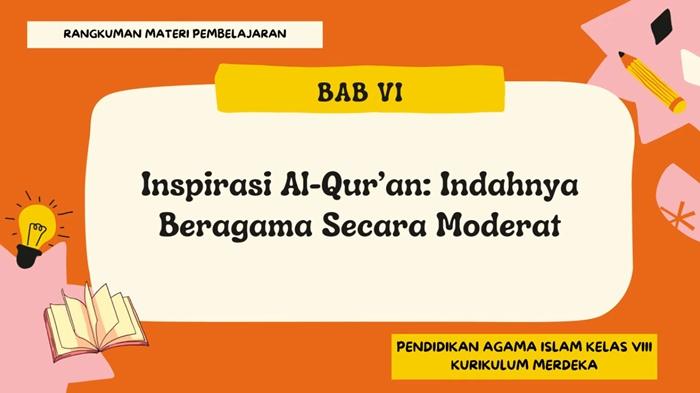 RANGKUMAN MATERI PEMBELAJARAN

BAB VI

Inspirasi Al-Qur'an: Indahnya Beragama Secara Moderat

PENDIDIKAN AGAMA ISLAM KELAS VIII
KURIKULUM MERDEKA